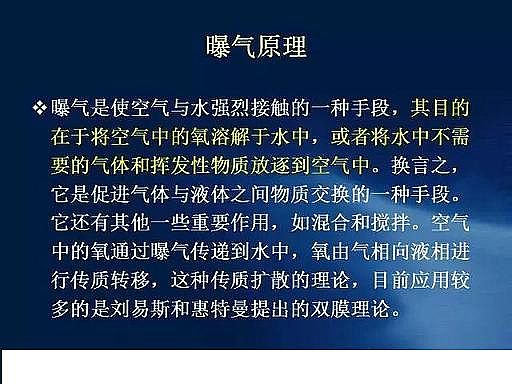 曝气原理

❖曝气是使空气与水强烈接触的一种手段，其目的在于将空气中的氧溶解于水中，或者将水中不需要的气体和挥发性物质放逐到空气中。换言之，它是促进气体与液体之间物质交换的一种手段。它还有其他一些重要作用，如混合和搅拌。空气中的氧通过曝气传递到水中，氧由气相向液相进行传质转移，这种传质扩散的理论，目前应用较多的是刘易斯和惠特曼提出的双膜理论。